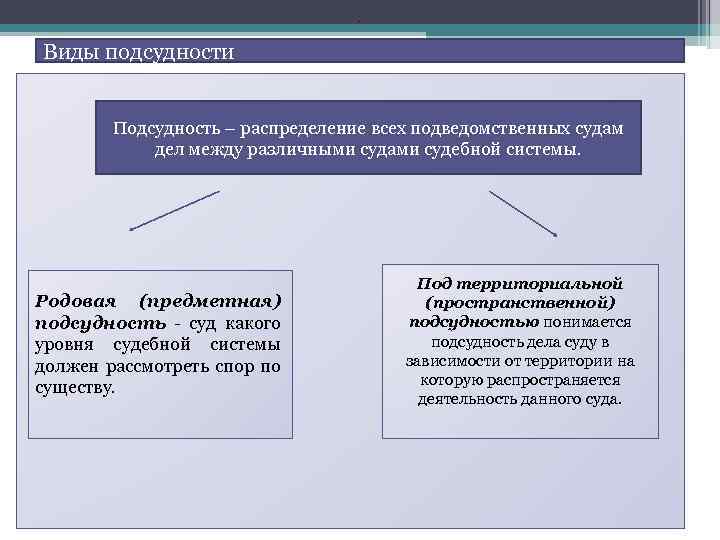 Виды подсудности

Подсудность – распределение всех подведомственных судам дел между различными судами судебной системы.

Родовая (предметная) подсудность - суд какого уровня судебной системы должен рассмотреть спор по существу.

Под территориальной (пространственной) подсудностью понимается подсудность дела суду в зависимости от территории на которую распространяется деятельность данного суда.